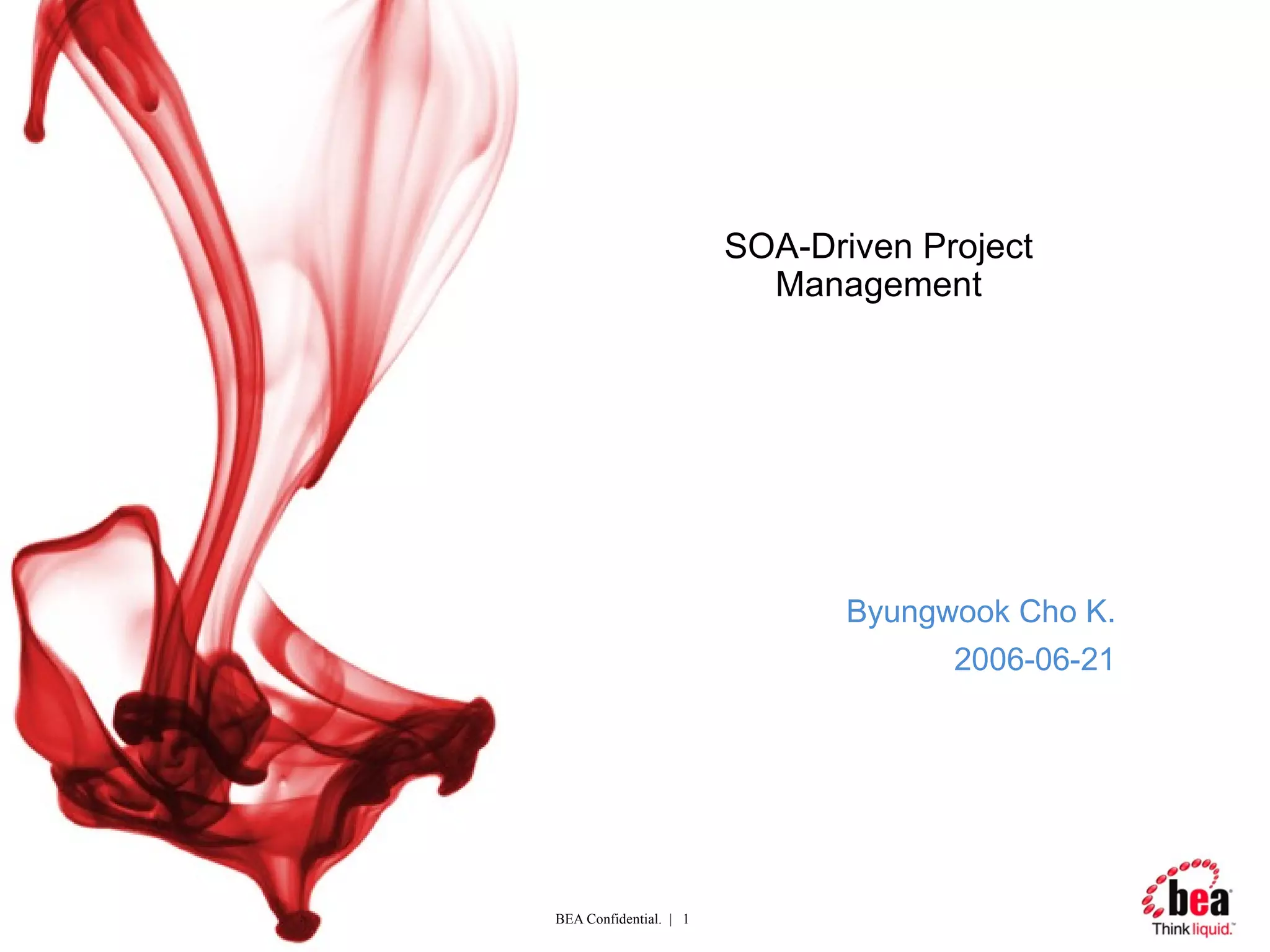 SOA-Driven Project Management

Byungwook Cho K.

2006-06-21

BEA Confidential. | 1

bea

Think liquid.™